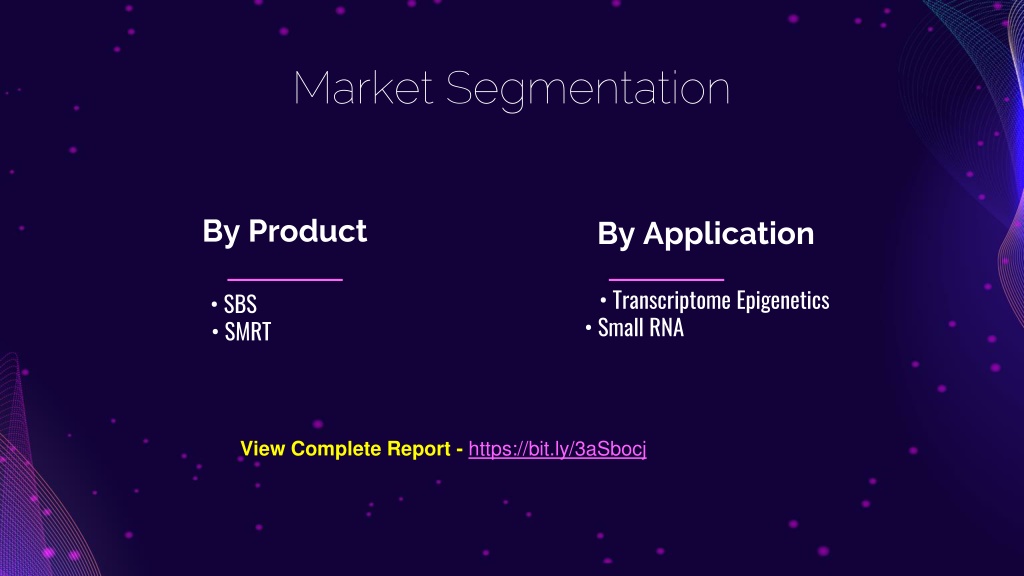 Market Segmentation

By Product

• SBS
• SMRT

By Application

• Transcriptome Epigenetics
• Small RNA

View Complete Report - https://bit.ly/3aSbocj